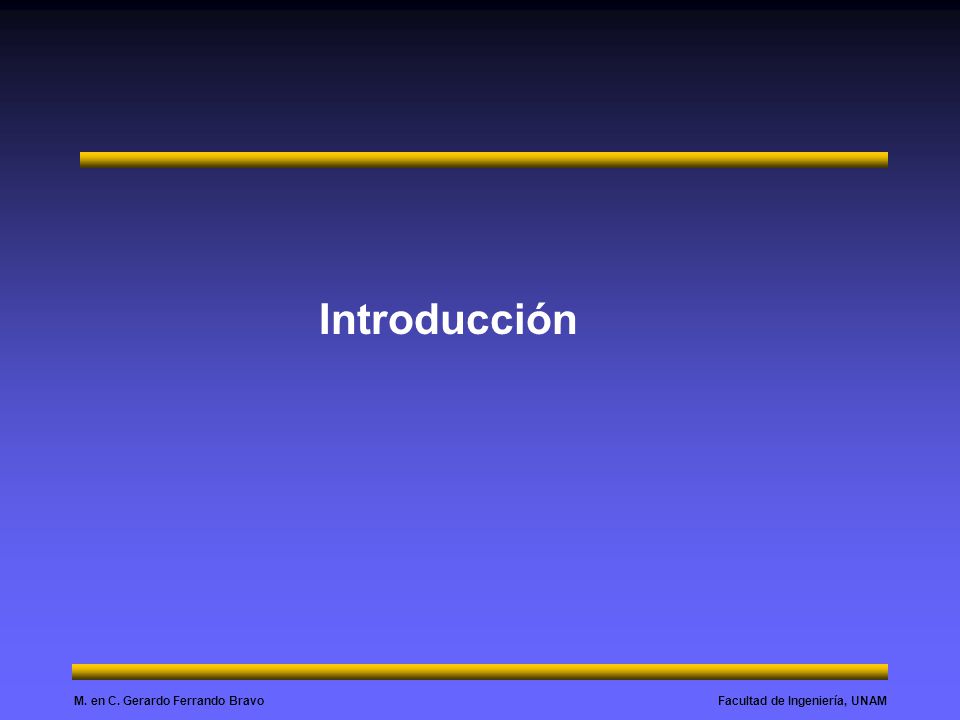 Introducción

M. en C. Gerardo Ferrando Bravo

Facultad de Ingeniería, UNAM